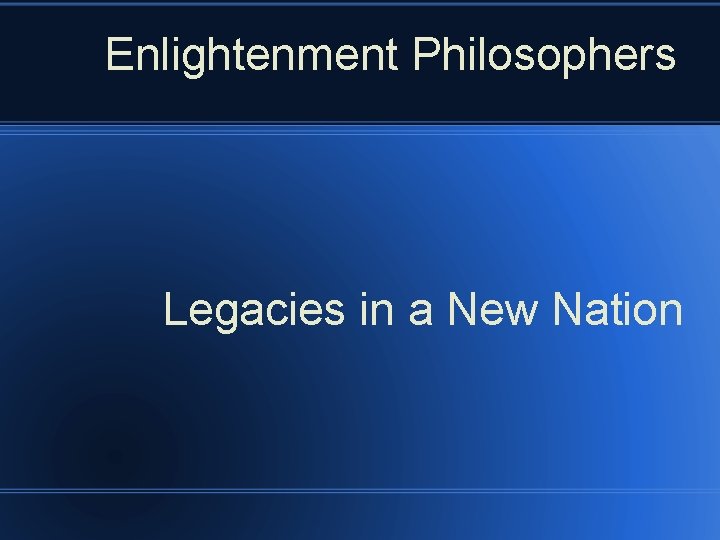 Enlightenment Philosophers

Legacies in a New Nation